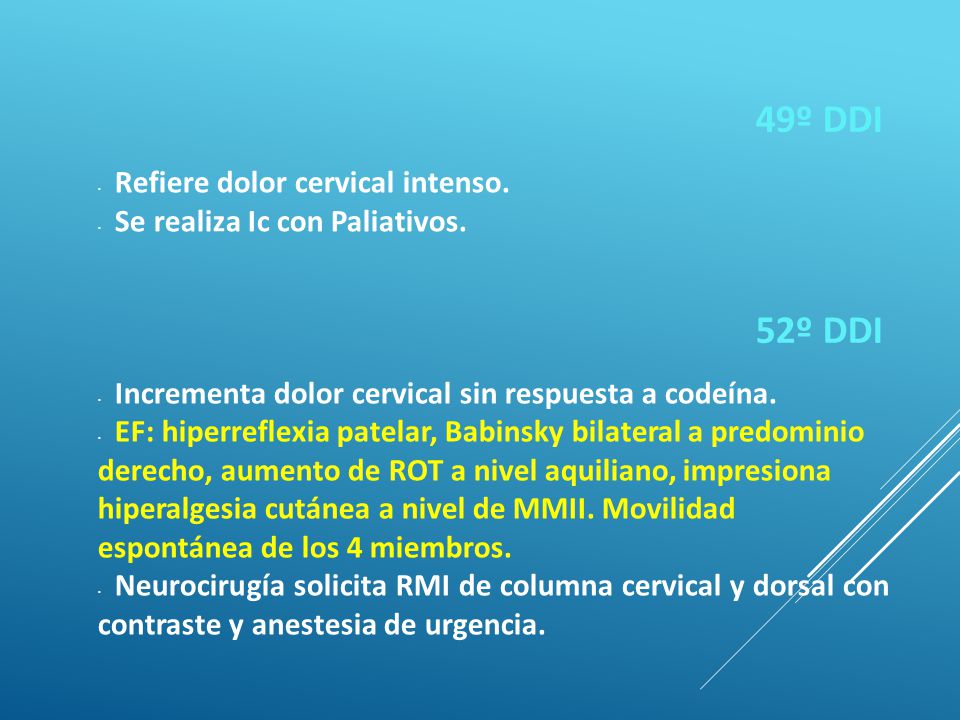 49º DDI

- Refiere dolor cervical intenso.
- Se realiza Ic con Paliativos.

52º DDI

- Incrementa dolor cervical sin respuesta a codeína.
- EF: hiperreflexia patelar, Babinsky bilateral a predominio derecho, aumento de ROT a nivel aquiliano, impresiona hiperalgesia cutánea a nivel de MMII. Movilidad espontánea de los 4 miembros.
- Neurocirugía solicita RMI de columna cervical y dorsal con contraste y anestesia de urgencia.